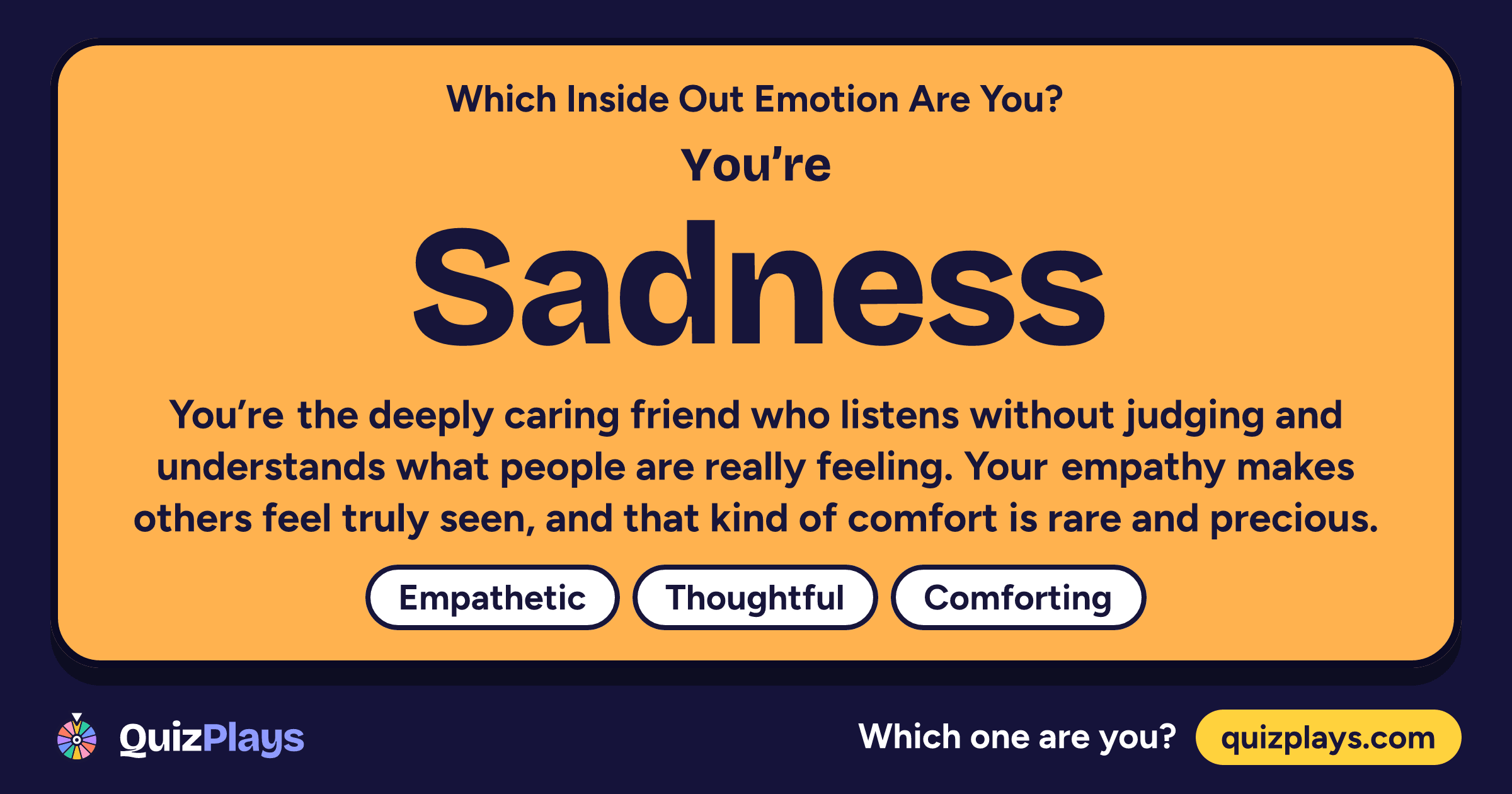 Which Inside Out Emotion Are You?

You're

Sadness

You're the deeply caring friend who listens without judging and understands what people are really feeling. Your empathy makes others feel truly seen, and that kind of comfort is rare and precious.

Empathetic

Thoughtful

Comforting

QuizPlays

Which one are you?

quizplays.com